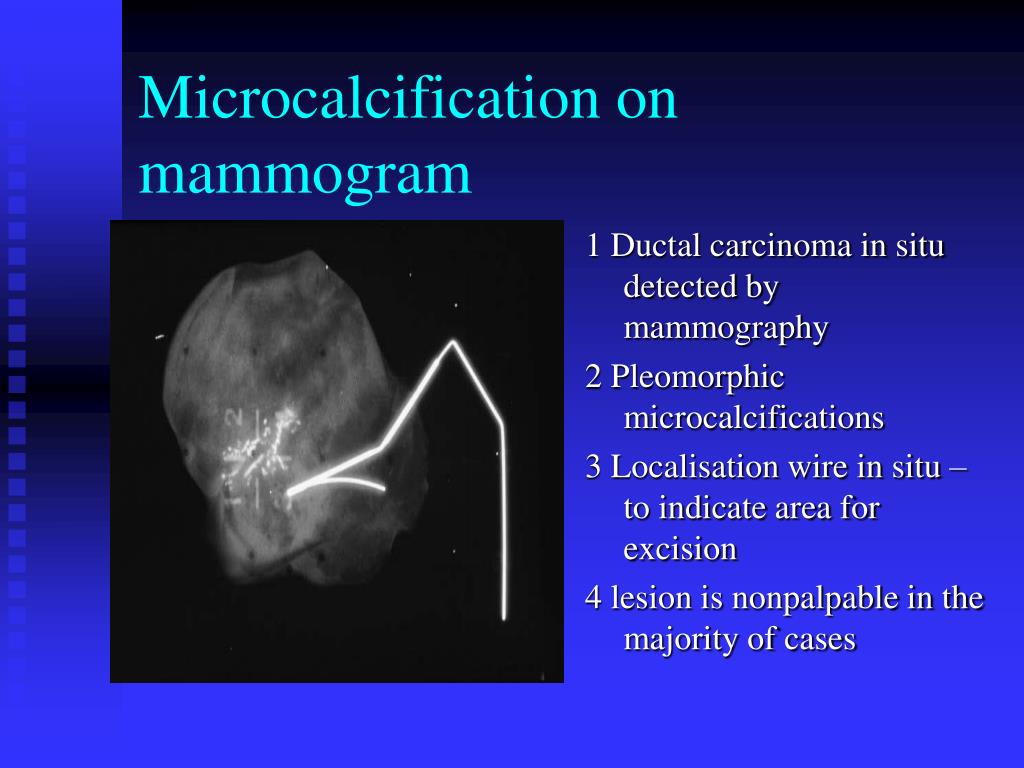 Microcalcification on mammogram

1 Ductal carcinoma in situ detected by mammography

2 Pleomorphic microcalcifications

3 Localisation wire in situ – to indicate area for excision

4 lesion is nonpalpable in the majority of cases